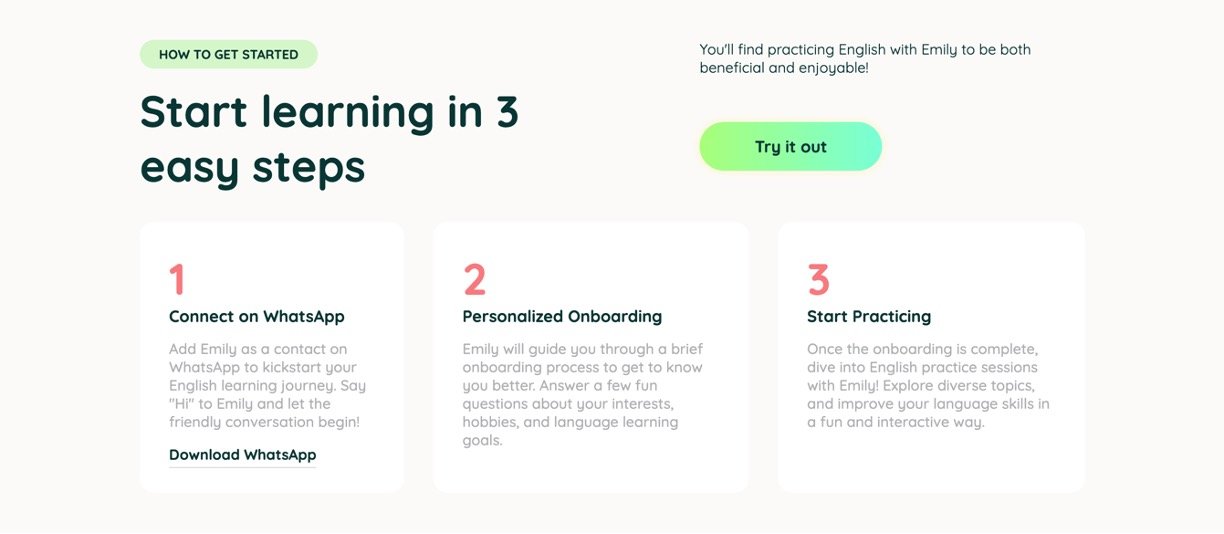 HOW TO GET STARTED

Start learning in 3 easy steps

You'll find practicing English with Emily to be both beneficial and enjoyable!

Try it out

1

Connect on WhatsApp

Add Emily as a contact on WhatsApp to kickstart your English learning journey. Say "Hi" to Emily and let the friendly conversation begin!

Download WhatsApp

2

Personalized Onboarding

Emily will guide you through a brief onboarding process to get to know you better. Answer a few fun questions about your interests, hobbies, and language learning goals.

3

Start Practicing

Once the onboarding is complete, dive into English practice sessions with Emily! Explore diverse topics, and improve your language skills in a fun and interactive way.